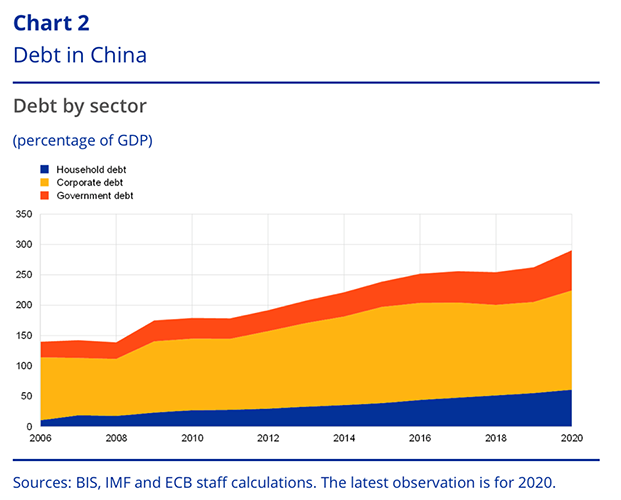 Chart 2
Debt in China

Debt by sector

(percentage of GDP)

Household debt
Corporate debt
Government debt

350
300
250
200
150
100
50
0

2006
2008
2010
2012
2014
2016
2018
2020

Sources: BIS, IMF and ECB staff calculations. The latest observation is for 2020.